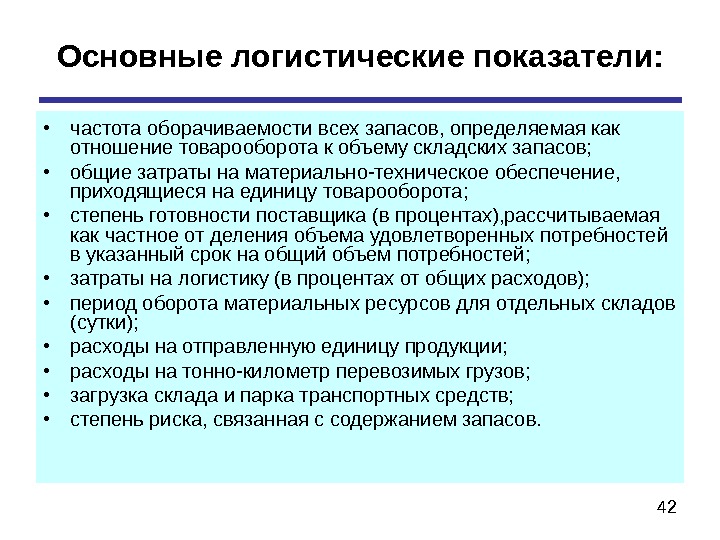 Основные логистические показатели:

• частота оборачиваемости всех запасов, определяемая как отношение товарооборота к объему складских запасов;
• общие затраты на материально-техническое обеспечение, приходящиеся на единицу товарооборота;
• степень готовности поставщика (в процентах),рассчитываемая как частное от деления объема удовлетворенных потребностей в указанный срок на общий объем потребностей;
• затраты на логистику (в процентах от общих расходов);
• период оборота материальных ресурсов для отдельных складов (сутки);
• расходы на отправленную единицу продукции;
• расходы на тонно-километр перевозимых грузов;
• загрузка склада и парка транспортных средств;
• степень риска, связанная с содержанием запасов.

42